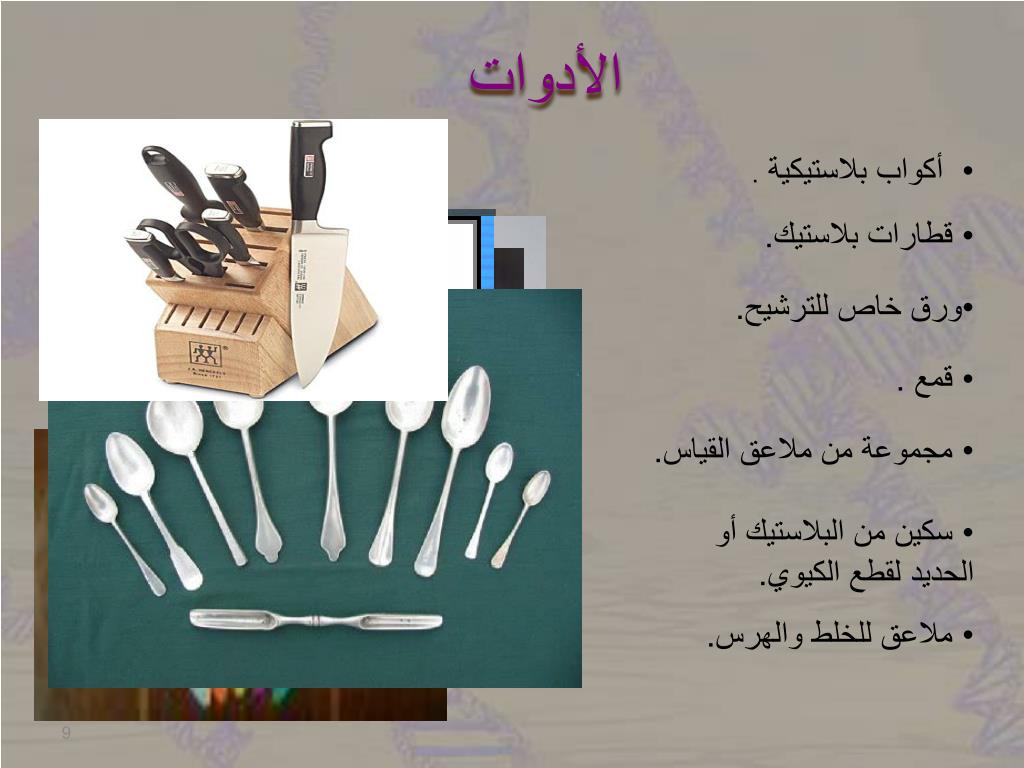 الأدوات

• أكواب بلاستيكية .

• قطارات بلاستيك.

•ورق خاص للترشيح.

• قمع .

• مجموعة من ملاعق القياس.

• سكين من البلاستيك أو الحديد لقطع الكيوي.

• ملاعق للخلط والهرس.

9